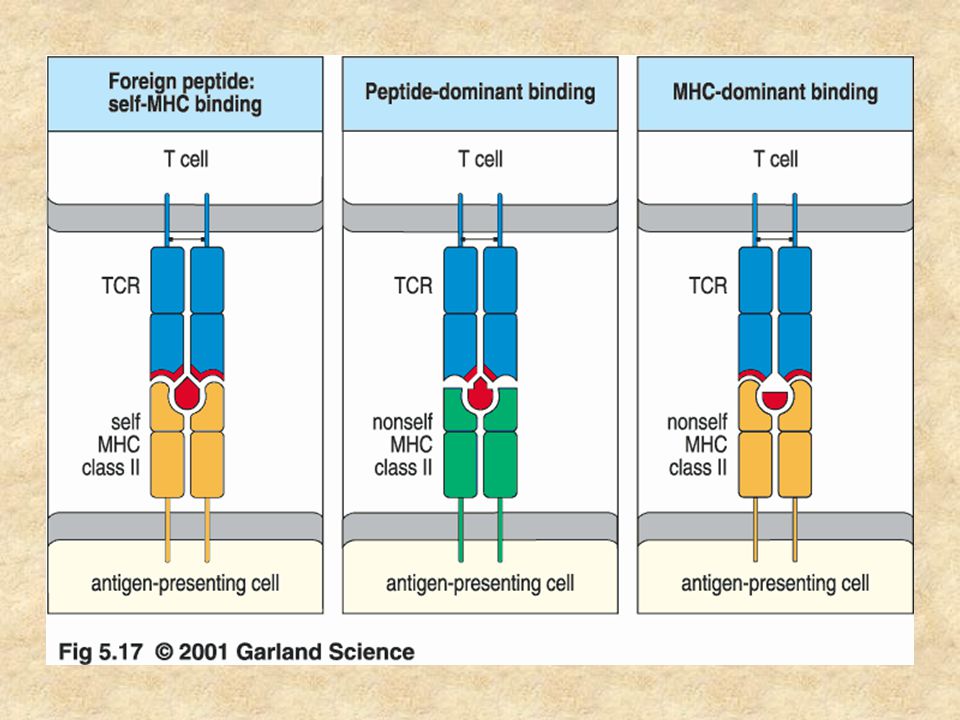 Foreign peptide: self-MHC binding

T cell

TCR

self MHC class II

antigen-presenting cell

Peptide-dominant binding

T cell

TCR

nonself MHC class II

antigen-presenting cell

MHC-dominant binding

T cell

TCR

nonself MHC class II

antigen-presenting cell

Fig 5.17 © 2001 Garland Science